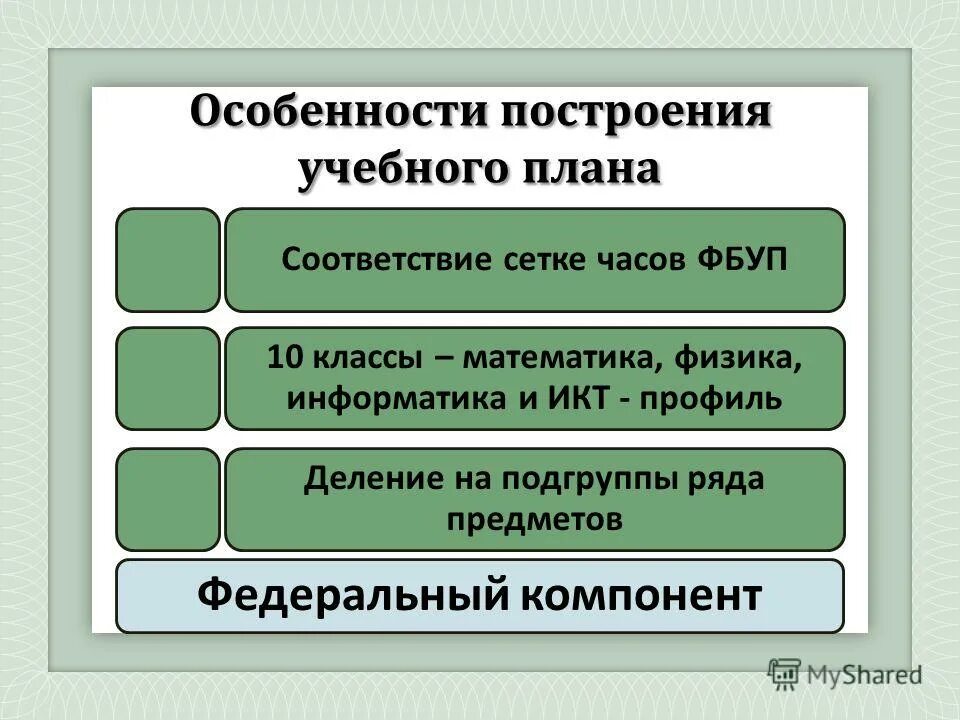 Особенности построения учебного плана

Соответствие сетке часов ФБУП

10 классы – математика, физика, информатика и ИКТ - профиль

Деление на подгруппы ряда предметов

Федеральный компонент

MyShared